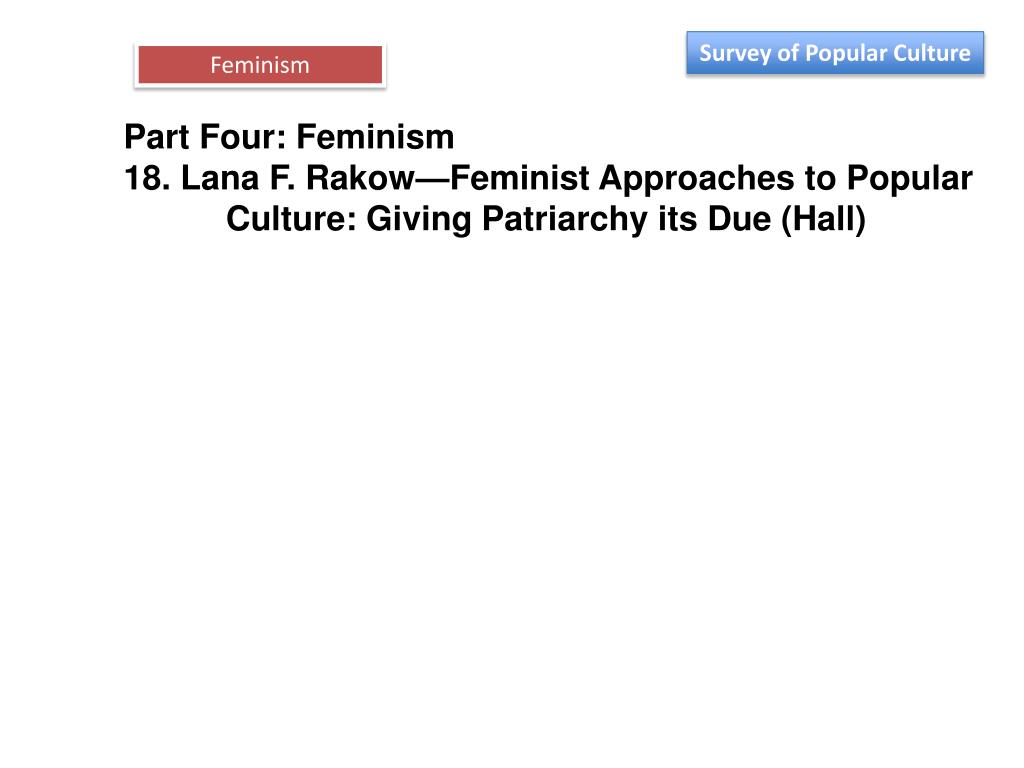 Feminism

Survey of Popular Culture

Part Four: Feminism
18. Lana F. Rakow—Feminist Approaches to Popular Culture: Giving Patriarchy its Due (Hall)